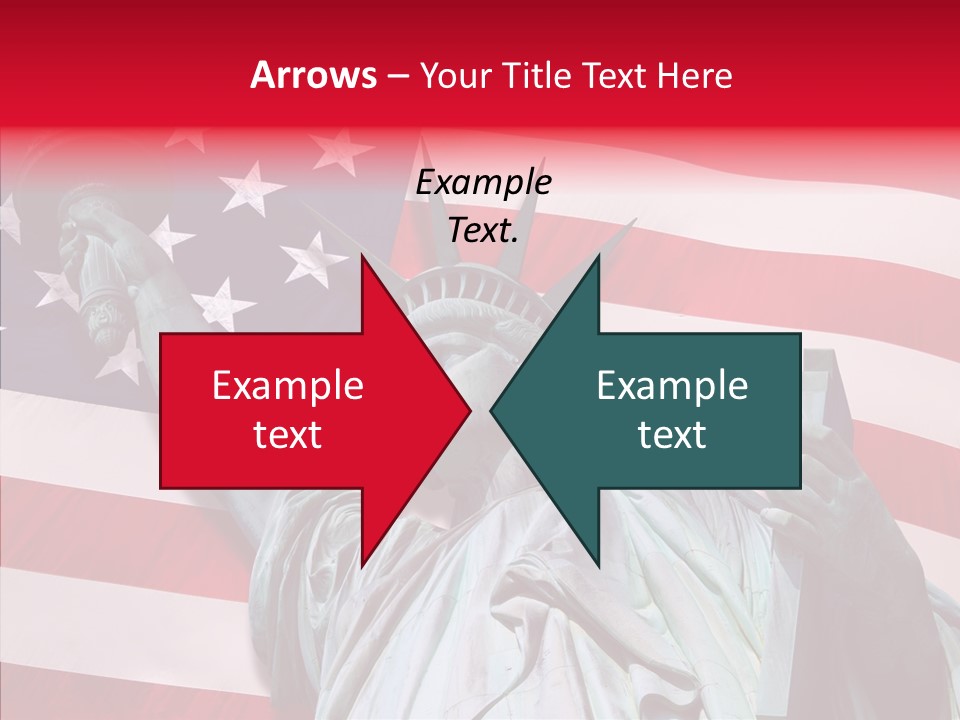 Arrows – Your Title Text Here

Example Text.

Example text

Example text